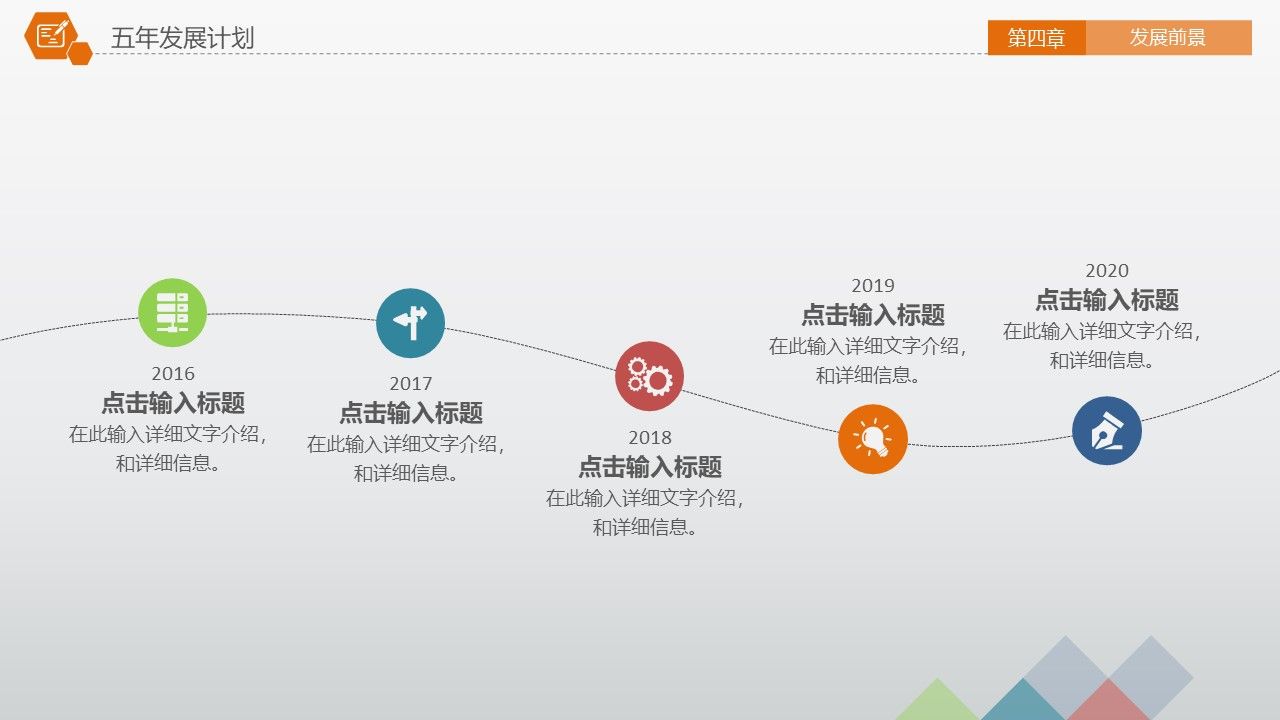 五年发展计划

第四章 发展前景

2016
点击输入标题
在此输入详细文字介绍，和详细信息。

2017
点击输入标题
在此输入详细文字介绍，和详细信息。

2018
点击输入标题
在此输入详细文字介绍，和详细信息。

2019
点击输入标题
在此输入详细文字介绍，和详细信息。

2020
点击输入标题
在此输入详细文字介绍，和详细信息。